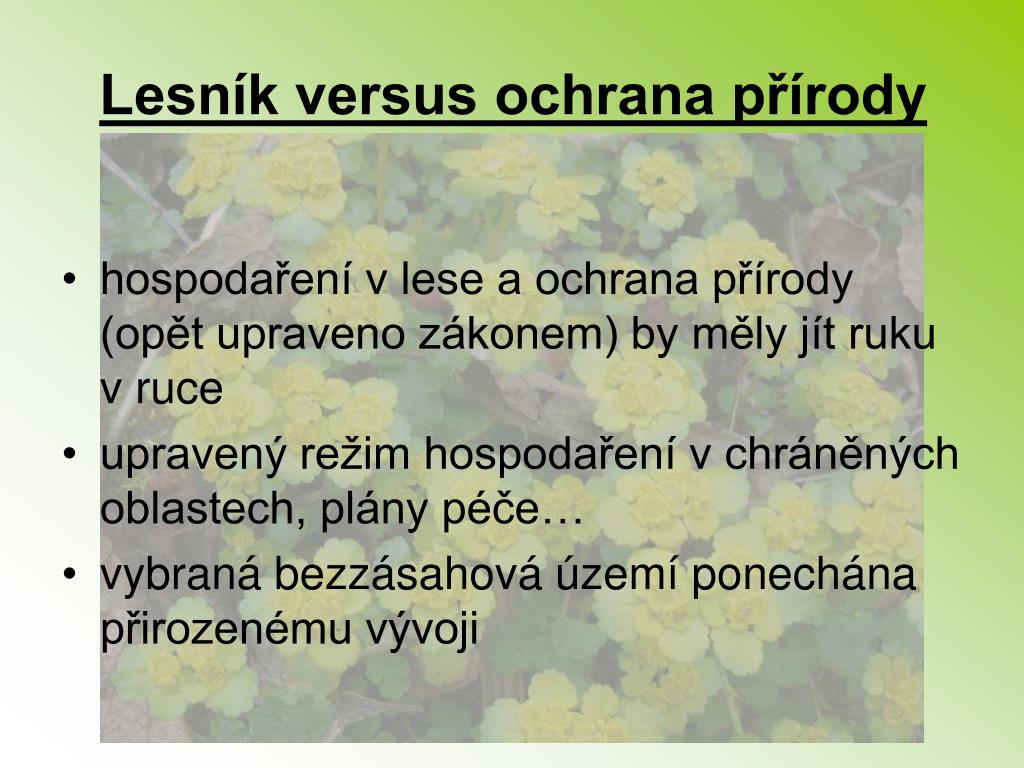 Lesník versus ochrana přírody

• hospodaření v lese a ochrana přírody (opět upraveno zákonem) by měly jít ruku v ruce
• upravený režim hospodaření v chráněných oblastech, plány péče…
• vybraná bezzásahová území ponechána přirozenému vývoji